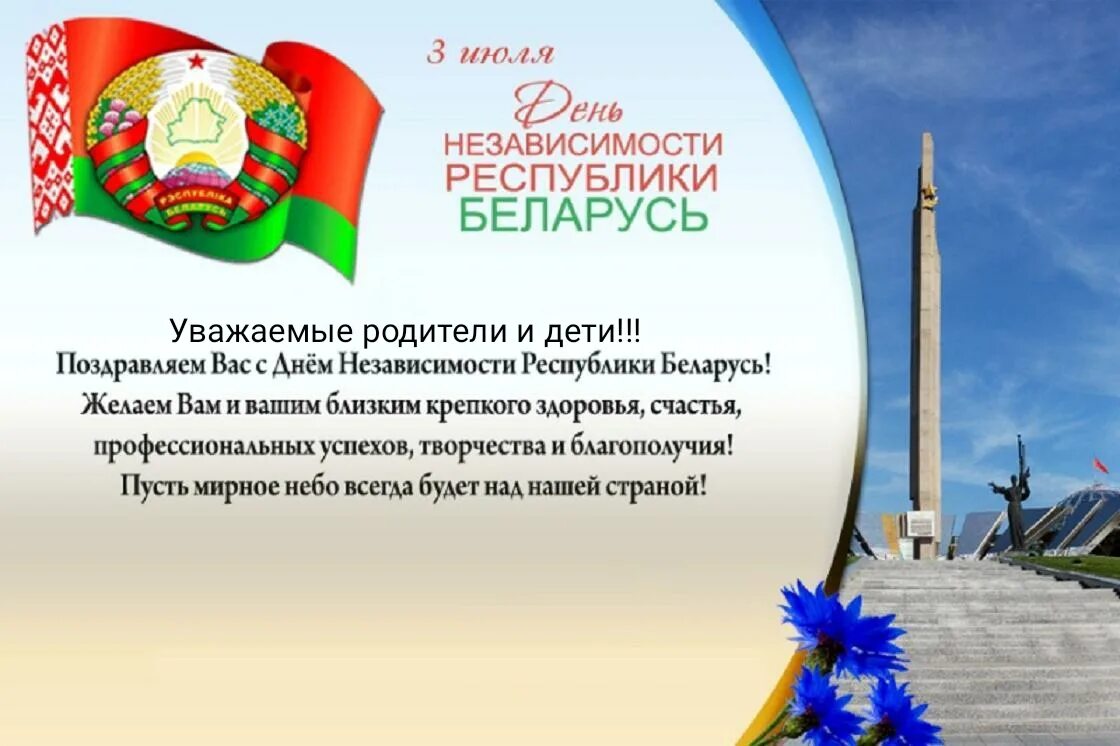 РЭСПУБЛІКА БЕЛАРУСЬ

3 июля

День
НЕЗАВИСИМОСТИ
РЕСПУБЛИКИ
БЕЛАРУСЬ

Уважаемые родители и дети!!!
Поздравляем Вас с Днём Независимости Республики Беларусь!
Желаем Вам и вашим близким крепкого здоровья, счастья, профессиональных успехов, творчества и благополучия!
Пусть мирное небо всегда будет над нашей страной!